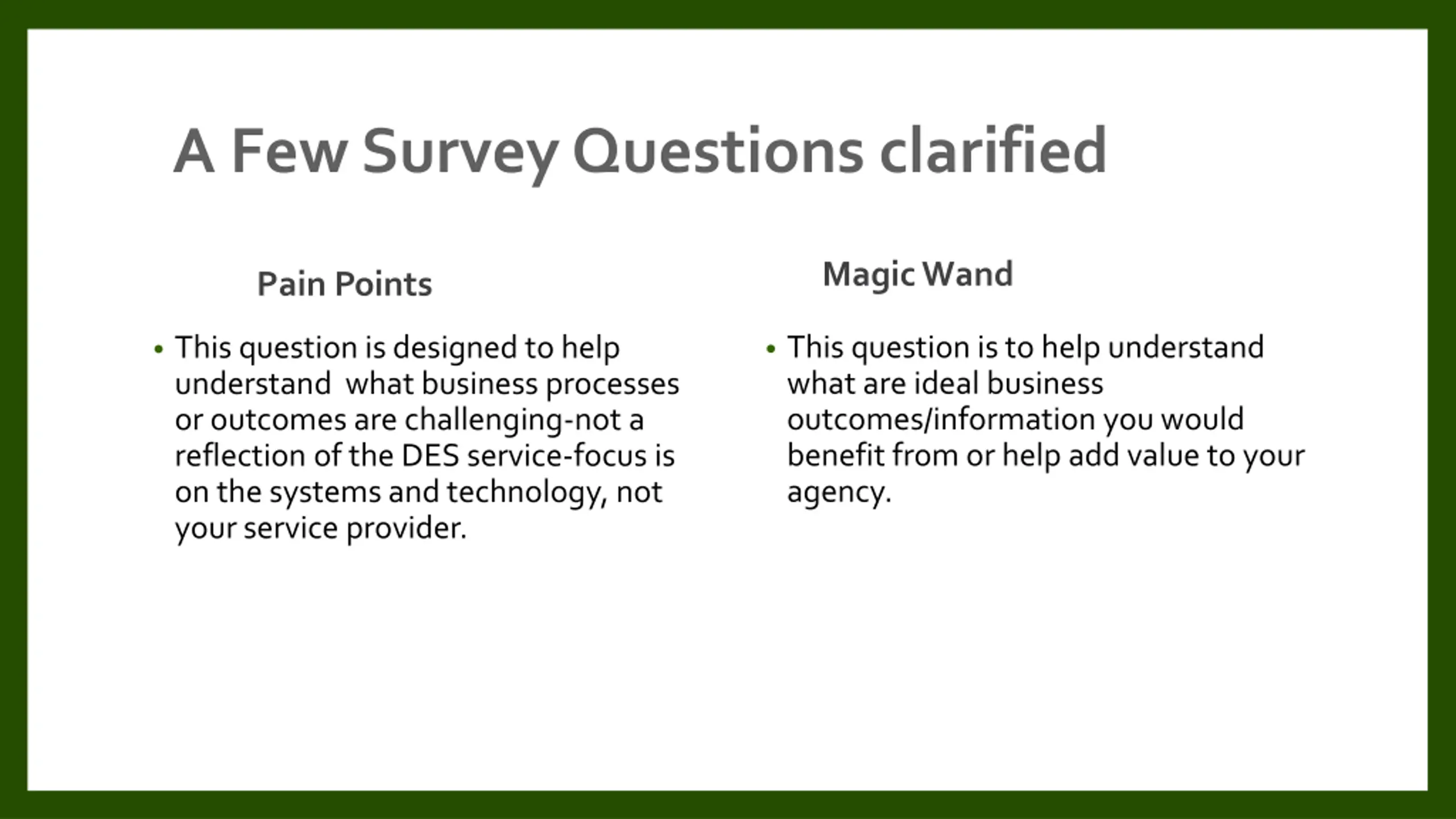 A Few Survey Questions clarified

Pain Points

• This question is designed to help understand what business processes or outcomes are challenging-not a reflection of the DES service-focus is on the systems and technology, not your service provider.

Magic Wand

• This question is to help understand what are ideal business outcomes/information you would benefit from or help add value to your agency.